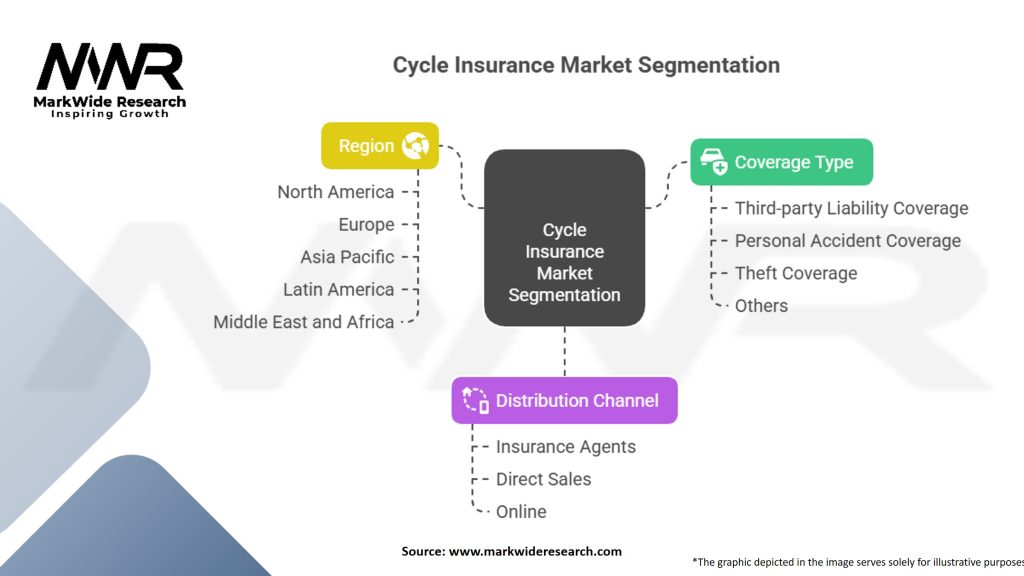 MWR
MarkWide Research
Inspiring Growth

Cycle Insurance Market Segmentation

Region
North America
Europe
Asia Pacific
Latin America
Middle East and Africa

Cycle Insurance Market Segmentation

Coverage Type
Third-party Liability Coverage
Personal Accident Coverage
Theft Coverage
Others

Distribution Channel
Insurance Agents
Direct Sales
Online

Source: www.markwideresearch.com

*The graphic depicted in the image serves solely for illustrative purposes